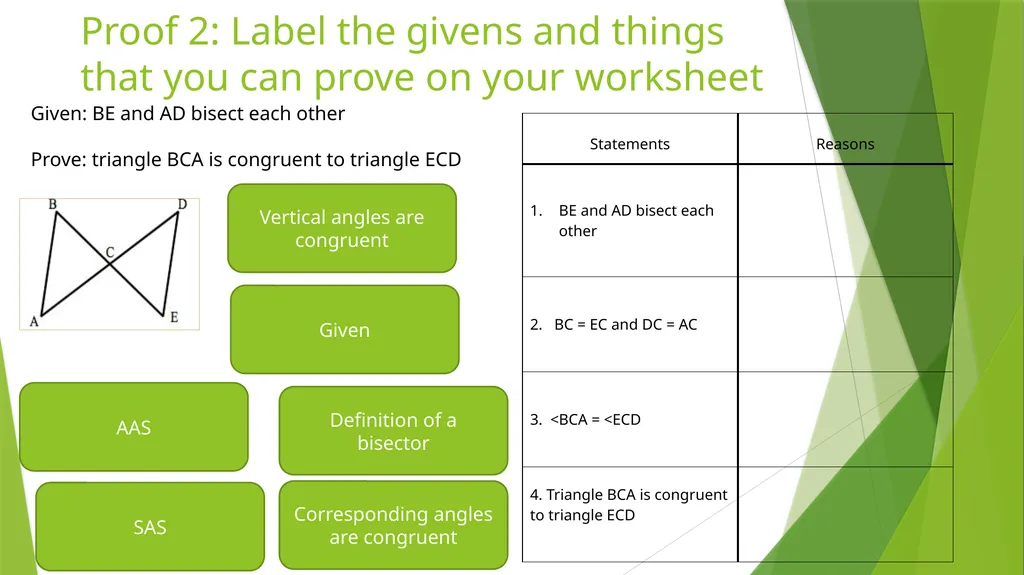 Proof 2: Label the givens and things that you can prove on your worksheet

Given: BE and AD bisect each other

Prove: triangle BCA is congruent to triangle ECD

B D C A E

Vertical angles are congruent

Given

AAS

Definition of a bisector

SAS

Corresponding angles are congruent

| Statements | Reasons |
|---|---|
| 1. BE and AD bisect each other | |
| 2. BC = EC and DC = AC | |
| 3. <BCA = <ECD | |
| 4. Triangle BCA is congruent to triangle ECD | |